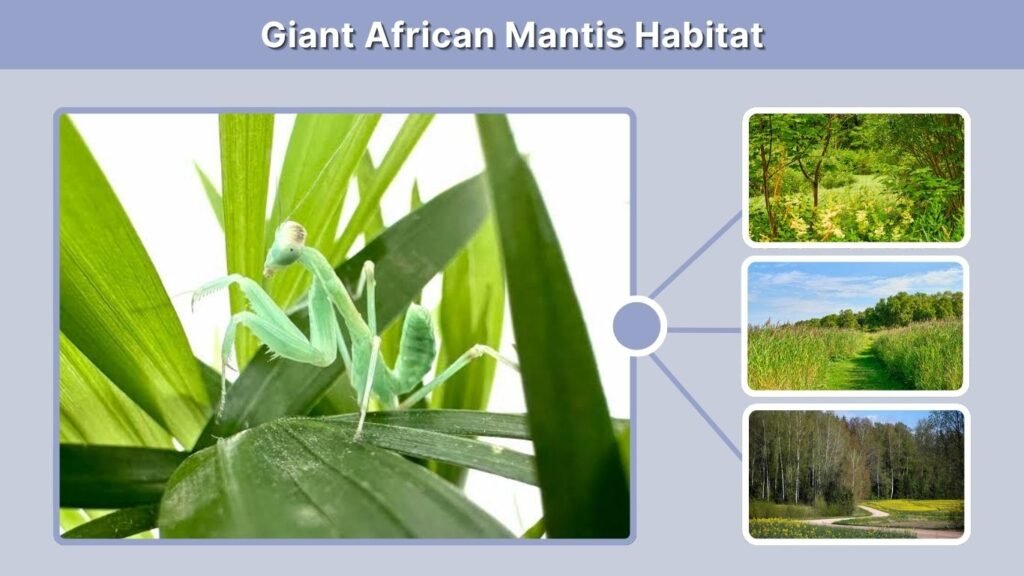 Giant African Mantis Habitat